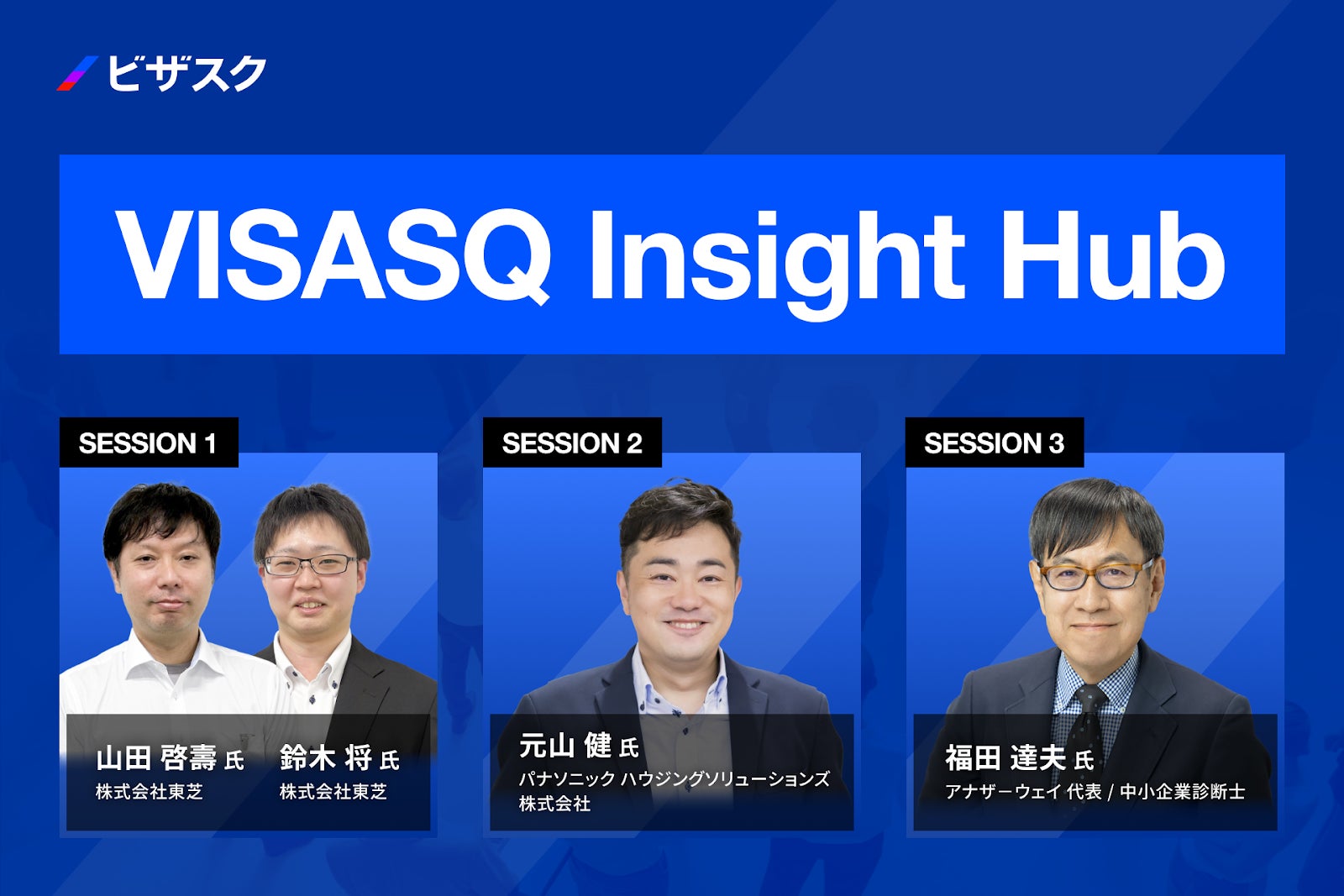 ビザスク

VISASQ Insight Hub

SESSION 1

山田 啓壽 氏
株式会社東芝

鈴木 将 氏
株式会社東芝

SESSION 2

元山 健 氏
パナソニック ハウジングソリューションズ株式会社

SESSION 3

福田 達夫 氏
アナザーウェイ 代表 / 中小企業診断士